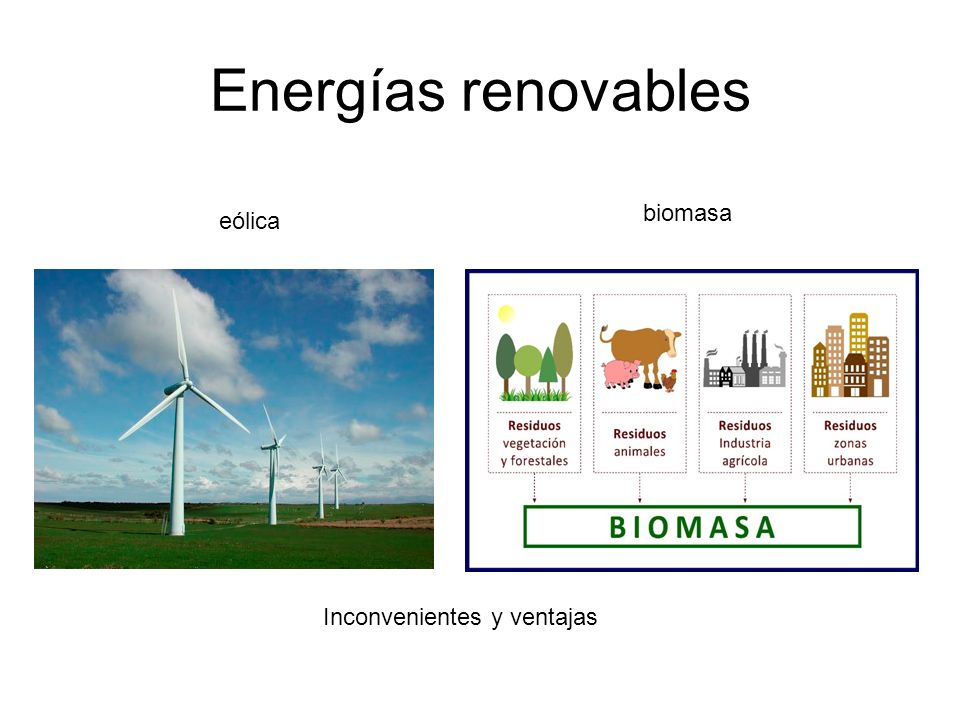 Energías renovables

eólica

biomasa

Residuos vegetación y forestales

Residuos animales

Residuos Industria agrícola

Residuos zonas urbanas

BIOMASA

Inconvenientes y ventajas